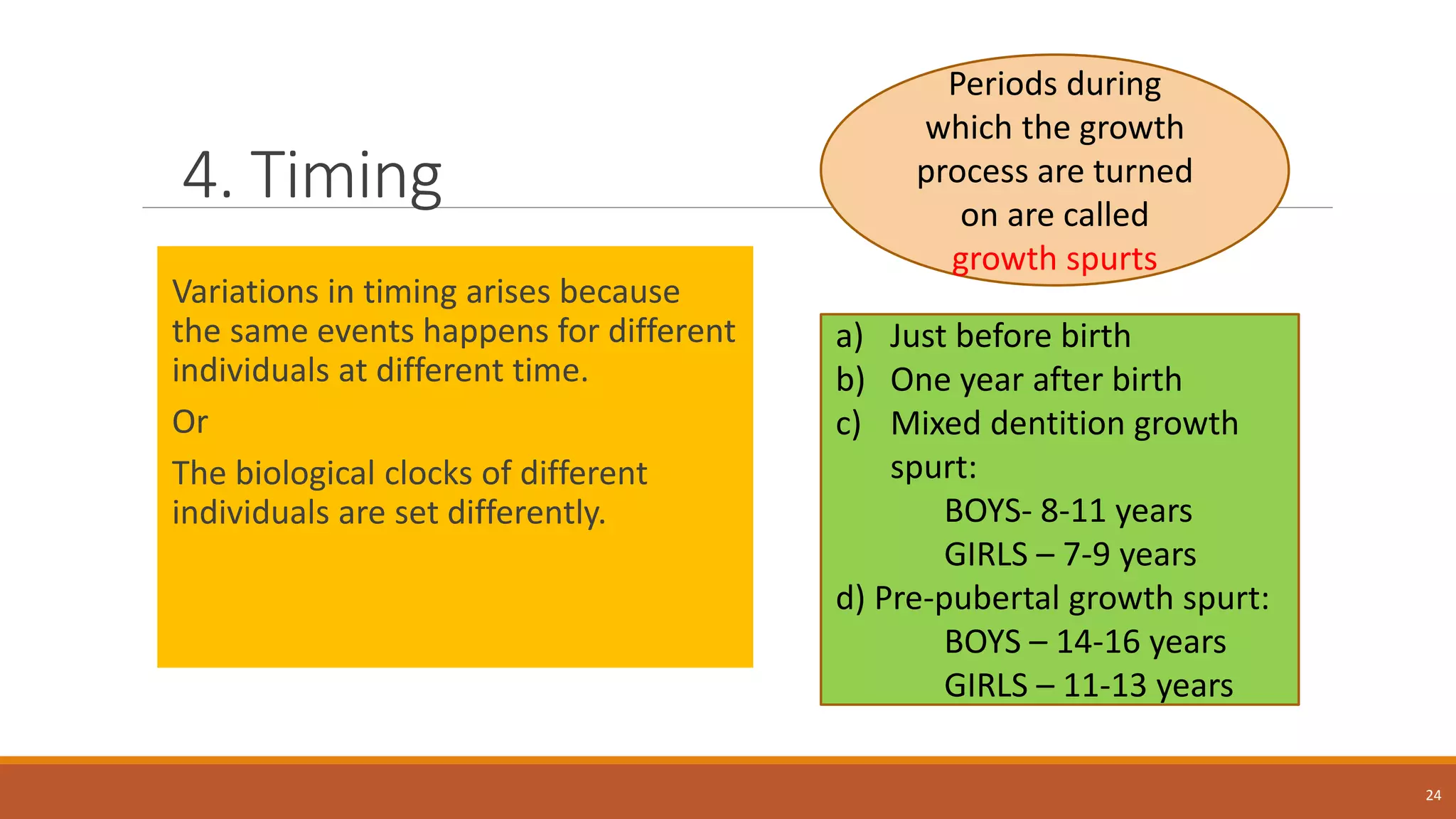 4. Timing

Periods during which the growth process are turned on are called growth spurts

Variations in timing arises because the same events happens for different individuals at different time.

Or

The biological clocks of different individuals are set differently.

a) Just before birth
b) One year after birth
c) Mixed dentition growth spurt:
BOYS- 8-11 years
GIRLS – 7-9 years
d) Pre-pubertal growth spurt:
BOYS – 14-16 years
GIRLS – 11-13 years

24